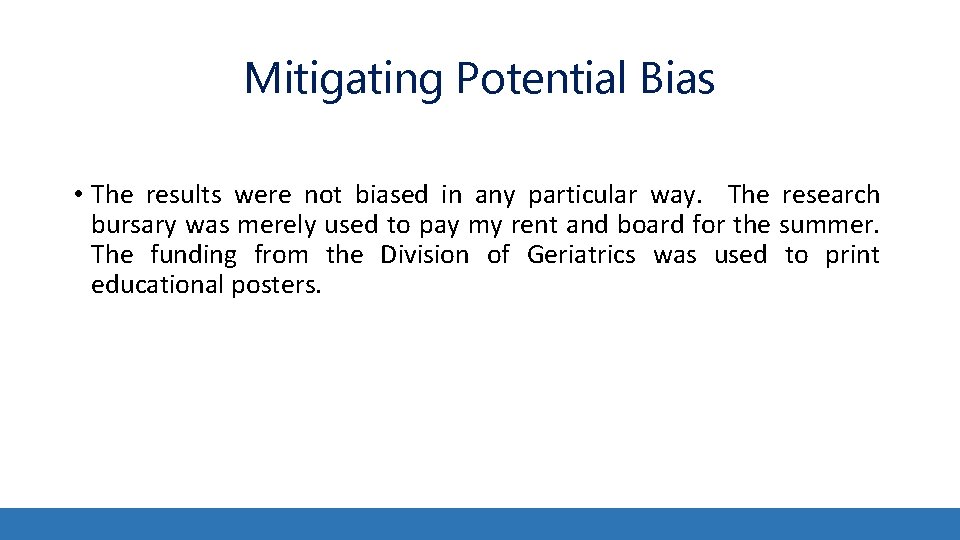 Mitigating Potential Bias

• The results were not biased in any particular way. The research bursary was merely used to pay my rent and board for the summer. The funding from the Division of Geriatrics was used to print educational posters.